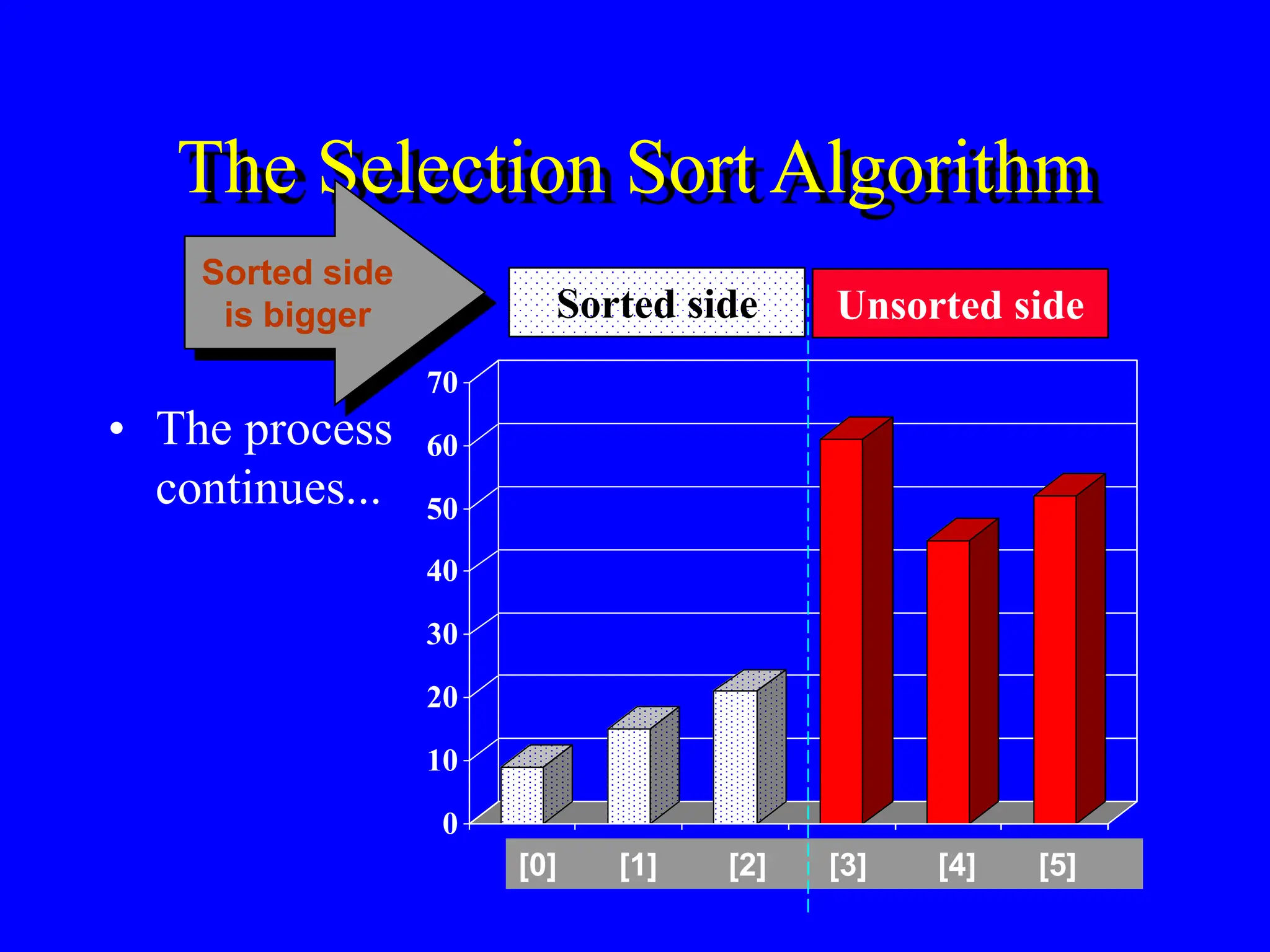 The Selection Sort Algorithm

Sorted side is bigger

Sorted side

Unsorted side

• The process continues...

70
60
50
40
30
20
10
0

[0] [1] [2] [3] [4] [5]